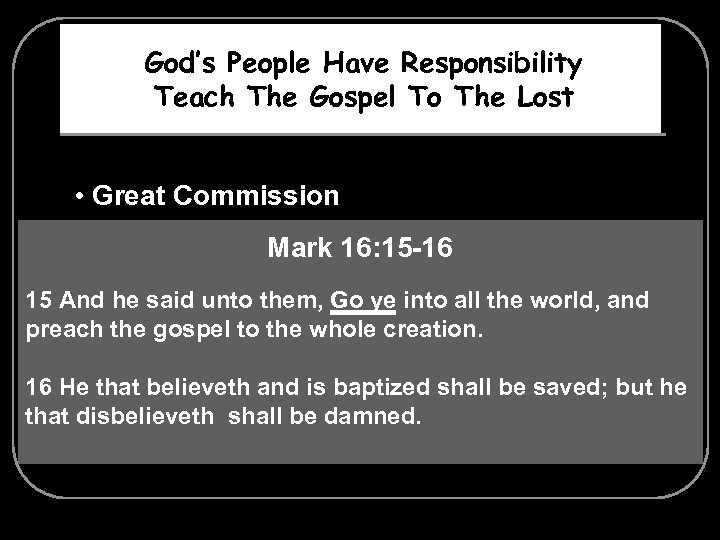 God's People Have Responsibility
Teach The Gospel To The Lost

• Great Commission

Mark 16:15-16

15 And he said unto them, Go ye into all the world, and preach the gospel to the whole creation.

16 He that believeth and is baptized shall be saved; but he that disbelieveth shall be damned.